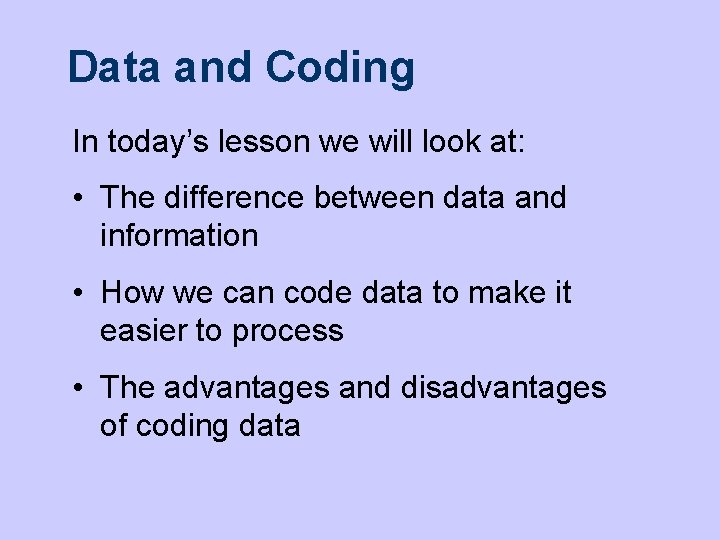 Data and Coding

In today’s lesson we will look at:

• The difference between data and information

• How we can code data to make it easier to process

• The advantages and disadvantages of coding data